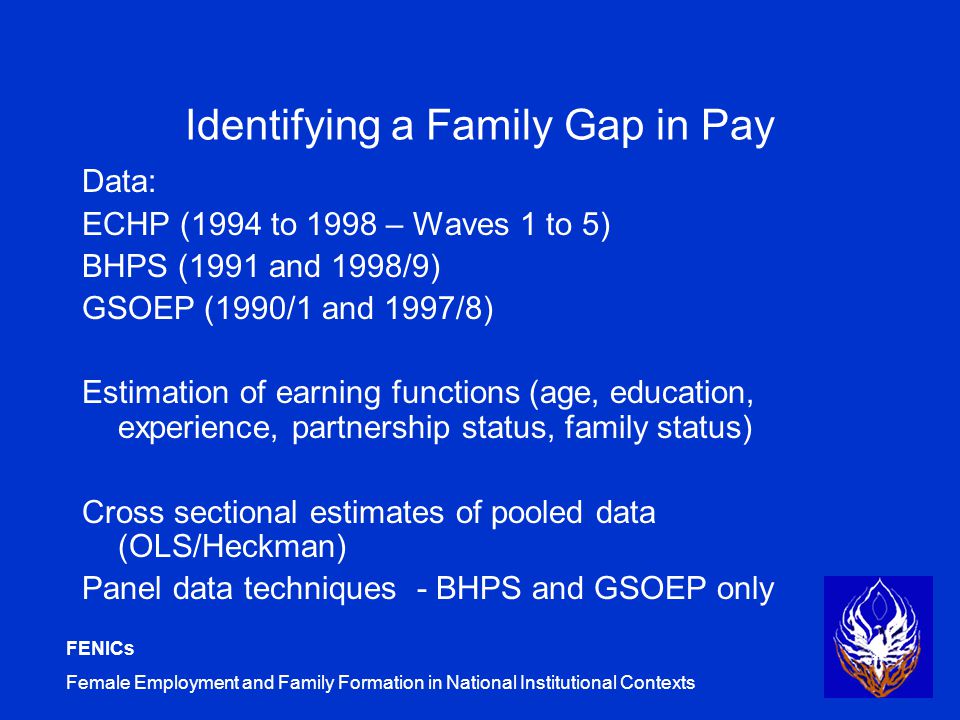 Identifying a Family Gap in Pay

Data:

ECHP (1994 to 1998 – Waves 1 to 5)

BHPS (1991 and 1998/9)

GSOEP (1990/1 and 1997/8)

Estimation of earning functions (age, education, experience, partnership status, family status)

Cross sectional estimates of pooled data (OLS/Heckman)

Panel data techniques - BHPS and GSOEP only

FENICs

Female Employment and Family Formation in National Institutional Contexts